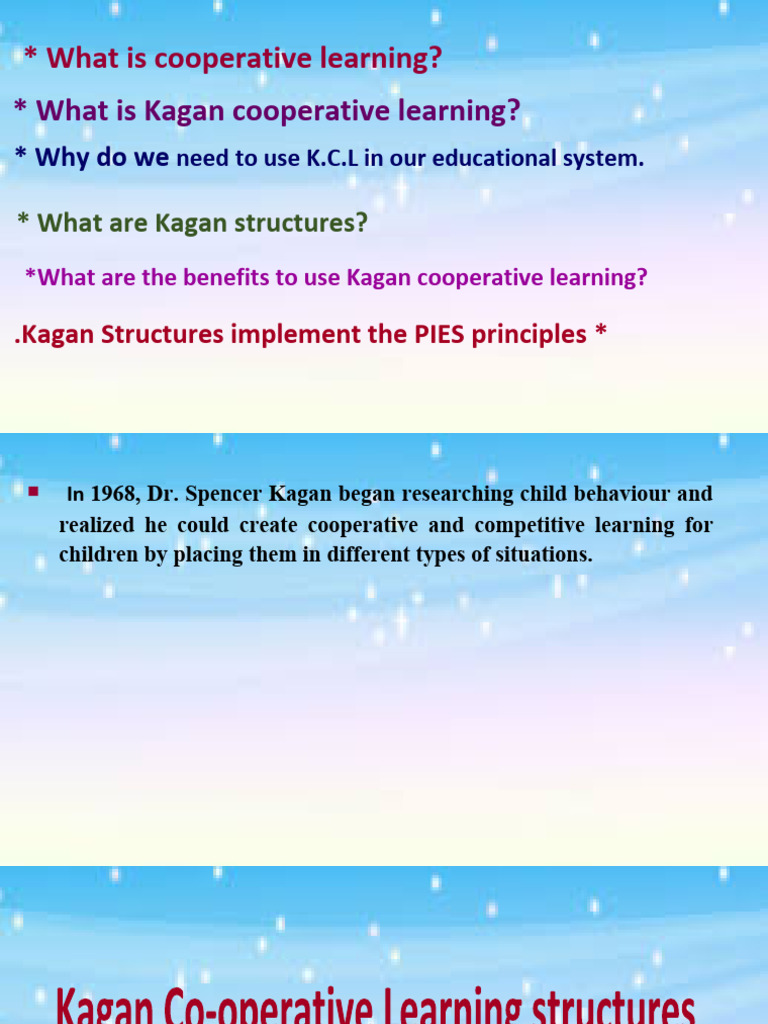 * What is cooperative learning?

* What is Kagan cooperative learning?

* Why do we need to use K.C.L in our educational system.

* What are Kagan structures?

*What are the benefits to use Kagan cooperative learning?

.Kagan Structures implement the PIES principles *

▪ In 1968, Dr. Spencer Kagan began researching child behaviour and realized he could create cooperative and competitive learning for children by placing them in different types of situations.

Kagan Co-operative Learning structures